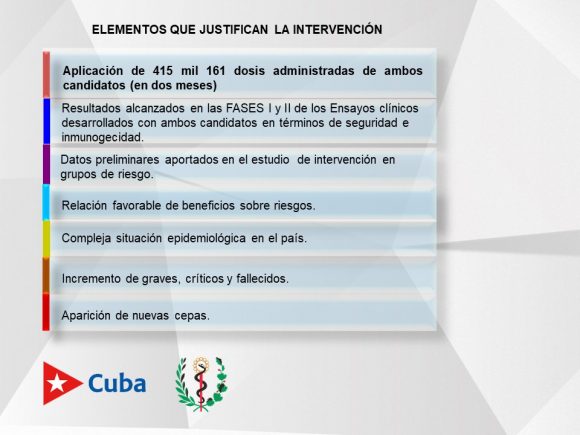 ELEMENTOS QUE JUSTIFICAN LA INTERVENCIÓN

Aplicación de 415 mil 161 dosis administradas de ambos candidatos (en dos meses)

Resultados alcanzados en las FASES I y II de los Ensayos clínicos desarrollados con ambos candidatos en términos de seguridad e inmunogecidad.

Datos preliminares aportados en el estudio de intervención en grupos de riesgo.

Relación favorable de beneficios sobre riesgos.

Compleja situación epidemiológica en el país.

Incremento de graves, críticos y fallecidos.

Aparición de nuevas cepas.

Cuba